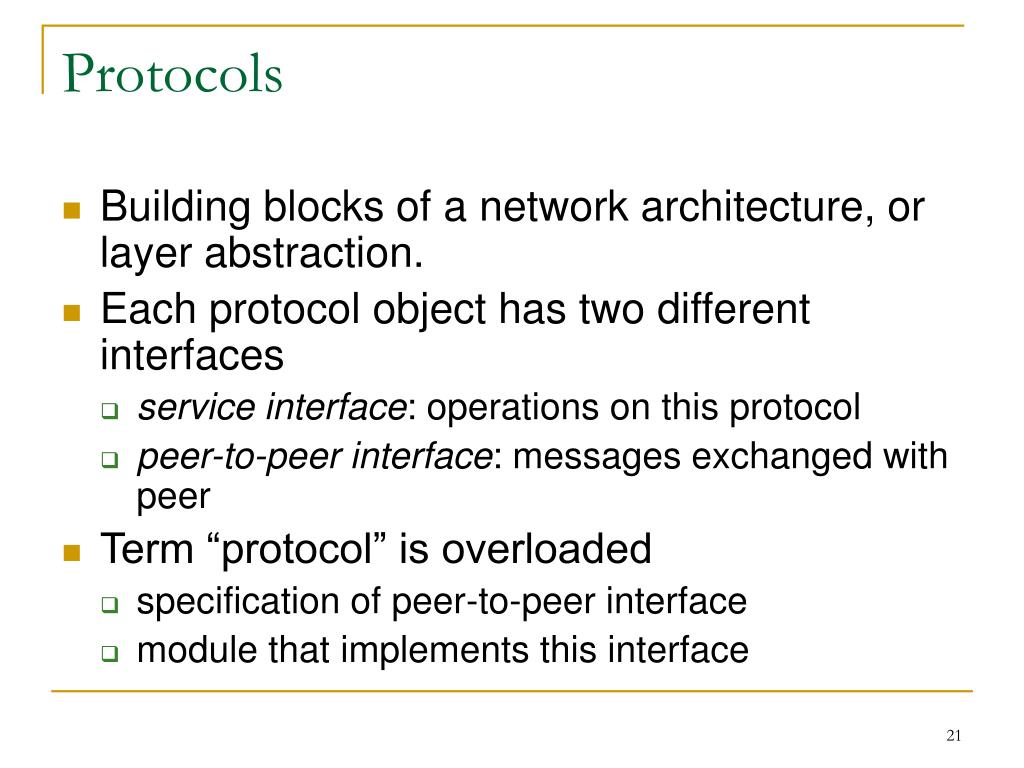 Protocols

Building blocks of a network architecture, or layer abstraction.

Each protocol object has two different interfaces

service interface: operations on this protocol

peer-to-peer interface: messages exchanged with peer

Term “protocol” is overloaded

specification of peer-to-peer interface

module that implements this interface

21